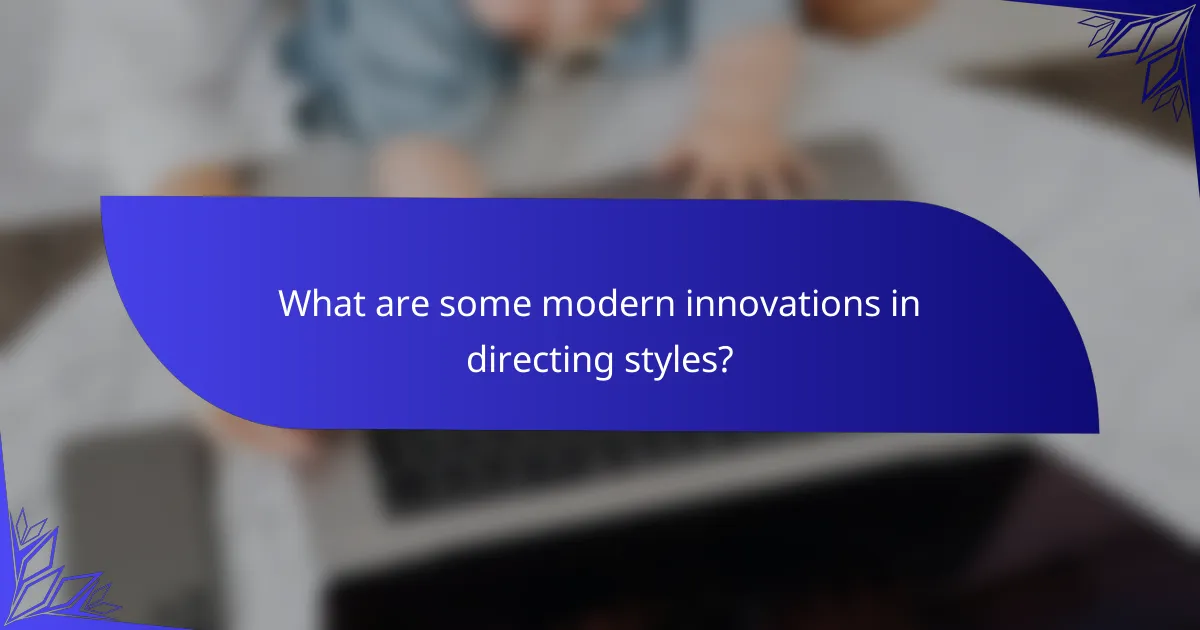 What are some modern innovations in directing styles?